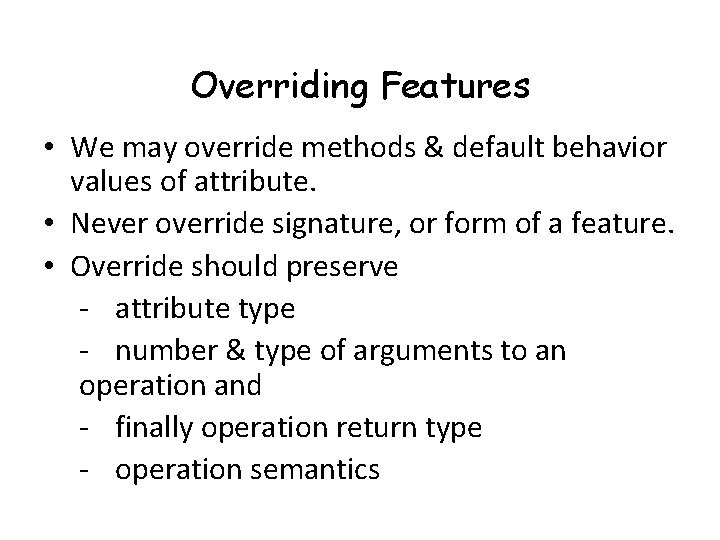 Overriding Features

• We may override methods & default behavior values of attribute.
• Never override signature, or form of a feature.
• Override should preserve
- attribute type
- number & type of arguments to an operation and
- finally operation return type
- operation semantics